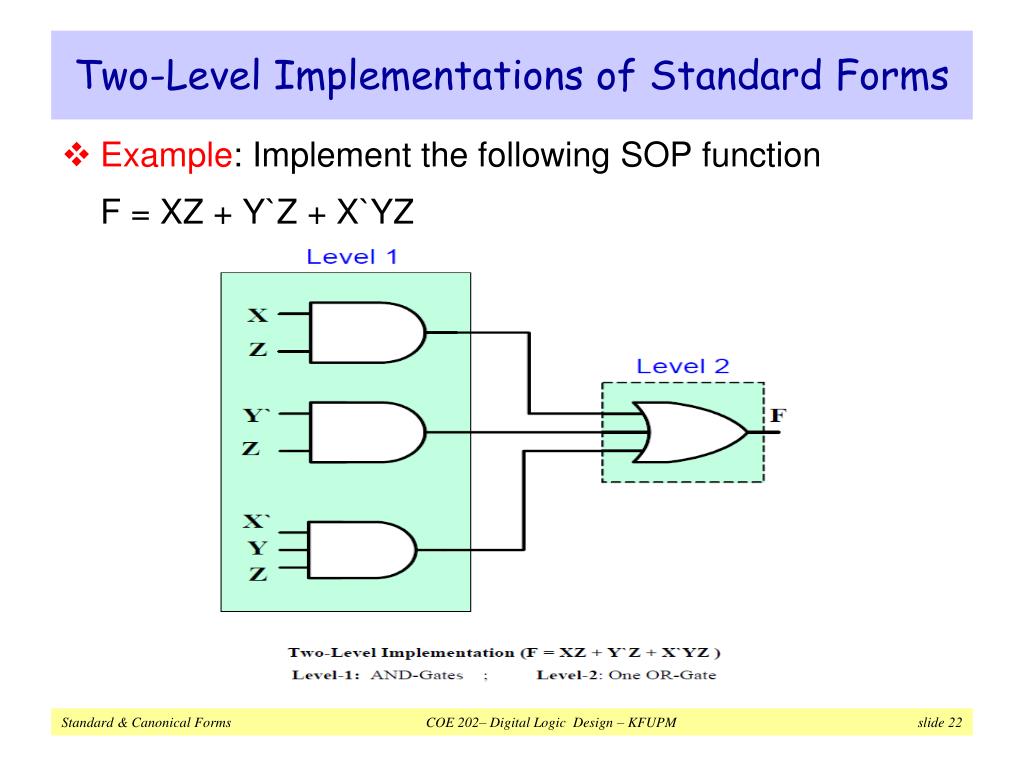 Two-Level Implementations of Standard Forms

❖ Example: Implement the following SOP function

F = XZ + Y`Z + X`YZ

Level 1

X
Z

Y`
Z

X`
Y
Z

Level 2

F

Two-Level Implementation (F = XZ + Y`Z + X`YZ )
Level-1: AND-Gates ; Level-2: One OR-Gate

Standard & Canonical Forms

COE 202– Digital Logic Design – KFUPM

slide 22